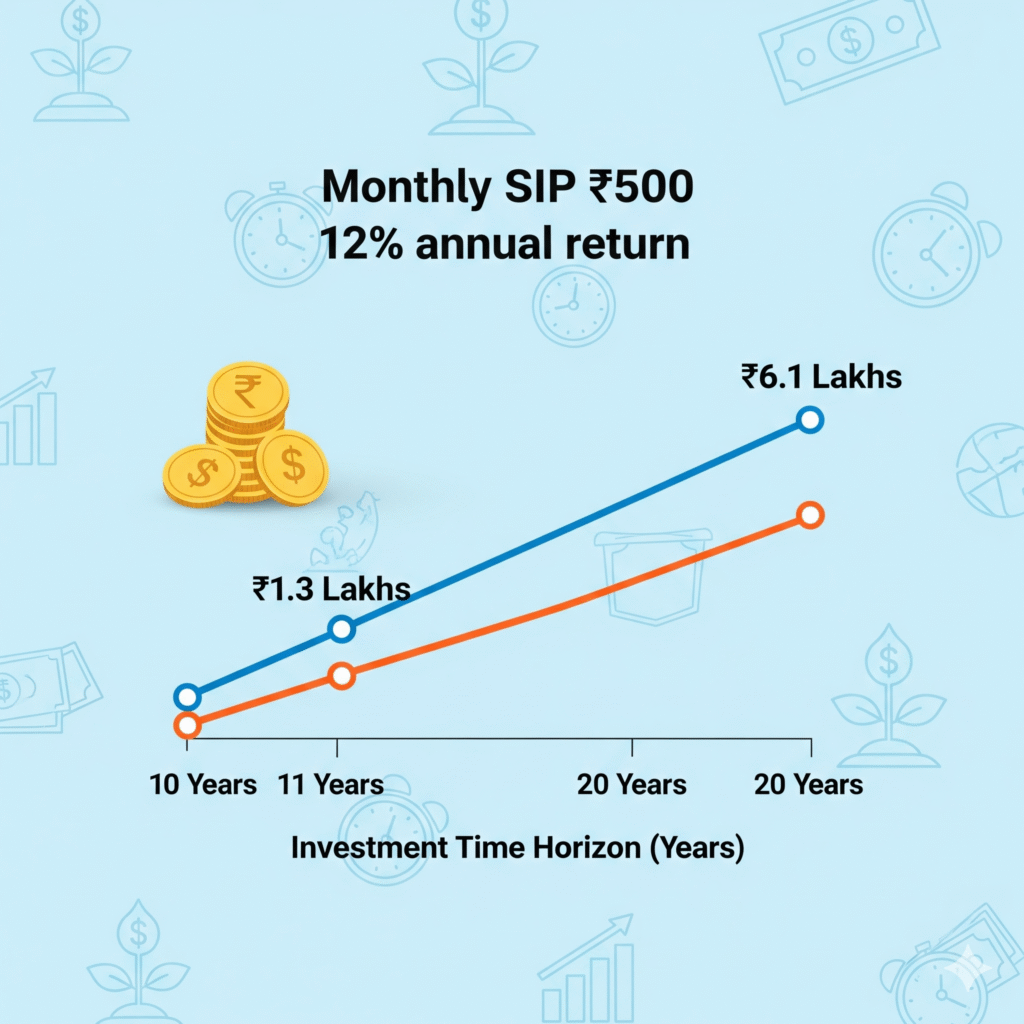 Monthly SIP ₹500
12% annual return

₹6.1 Lakhs

₹1.3 Lakhs

10 Years
11 Years
20 Years
20 Years

Investment Time Horizon (Years)